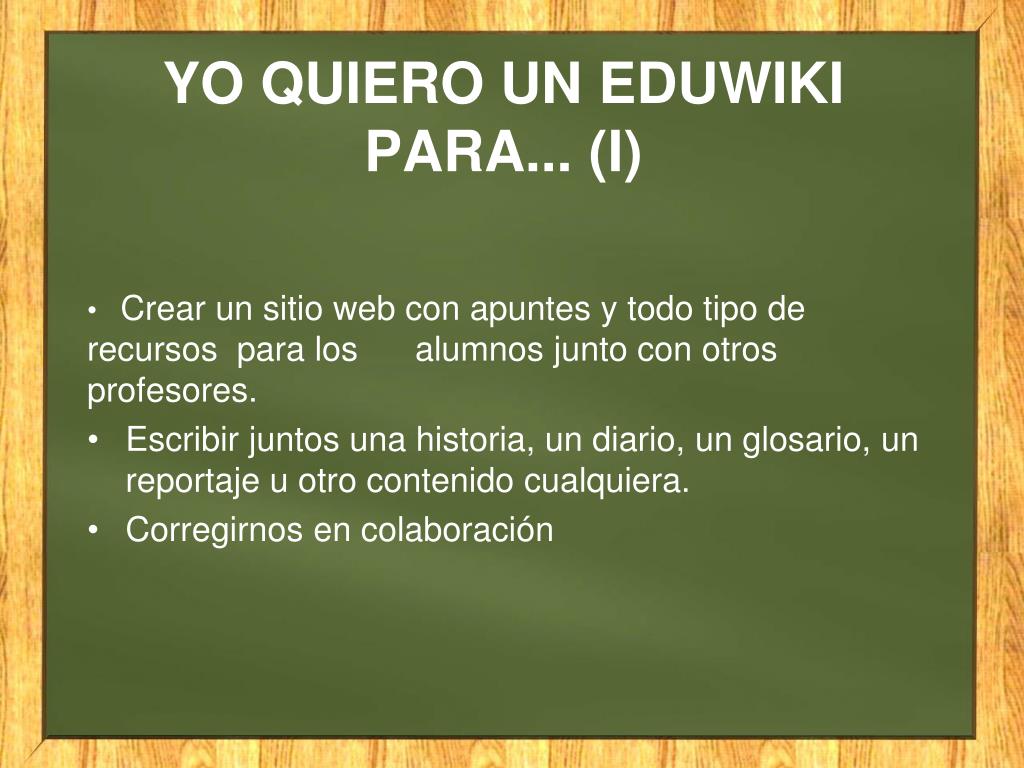 YO QUIERO UN EDUWIKI PARA... (I)

• Crear un sitio web con apuntes y todo tipo de recursos para los alumnos junto con otros profesores.

• Escribir juntos una historia, un diario, un glosario, un reportaje u otro contenido cualquiera.

• Corregirnos en colaboración